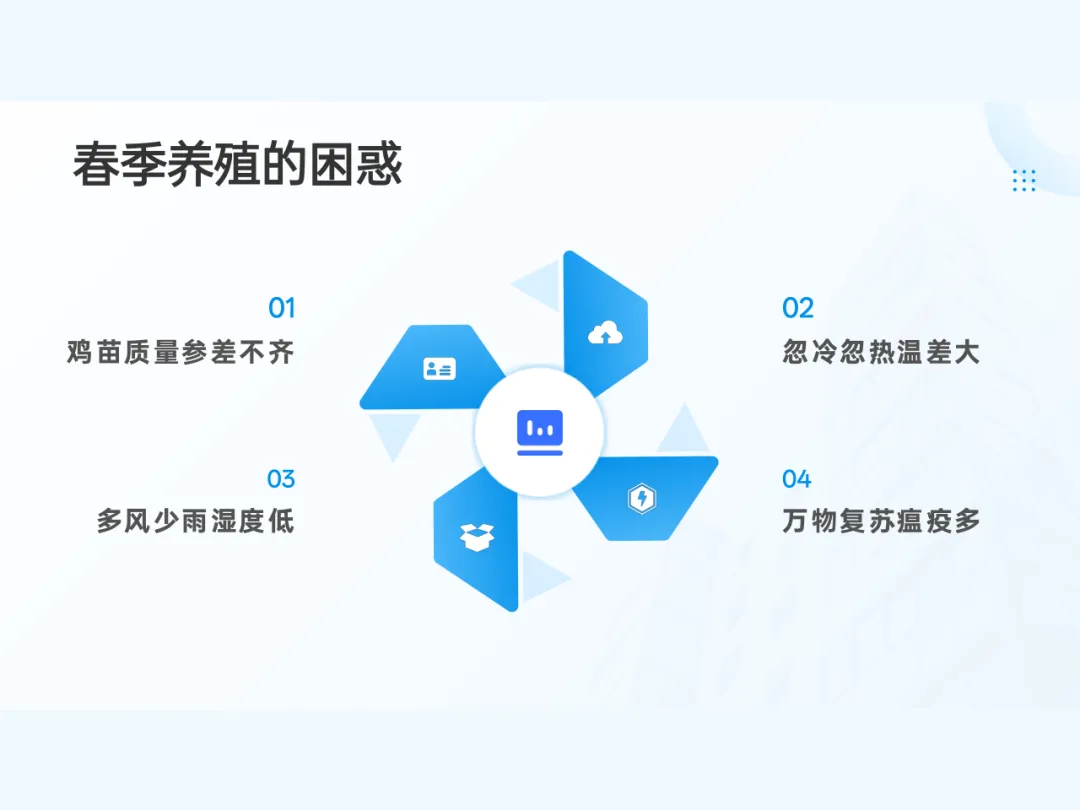 春季养殖的困惑

01
鸡苗质量参差不齐

02
忽冷忽热温差大

03
多风少雨湿度低

04
万物复苏瘟疫多